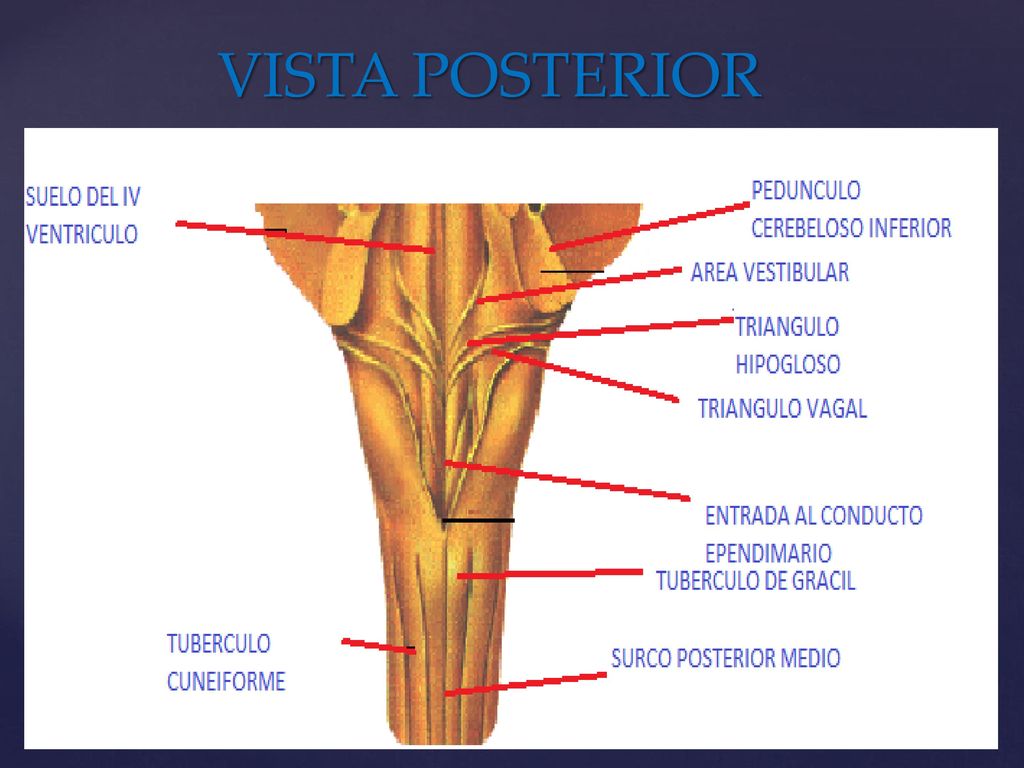 VISTA POSTERIOR

SUELO DEL IV VENTRICULO

PEDUNCULO CEREBELOSO INFERIOR

AREA VESTIBULAR

TRIANGULO HIPOGLOSO

TRIANGULO VAGAL

ENTRADA AL CONDUCTO EPENDIMARIO

TUBERCULO DE GRACIL

TUBERCULO CUNEIFORME

SURCO POSTERIOR MEDIO